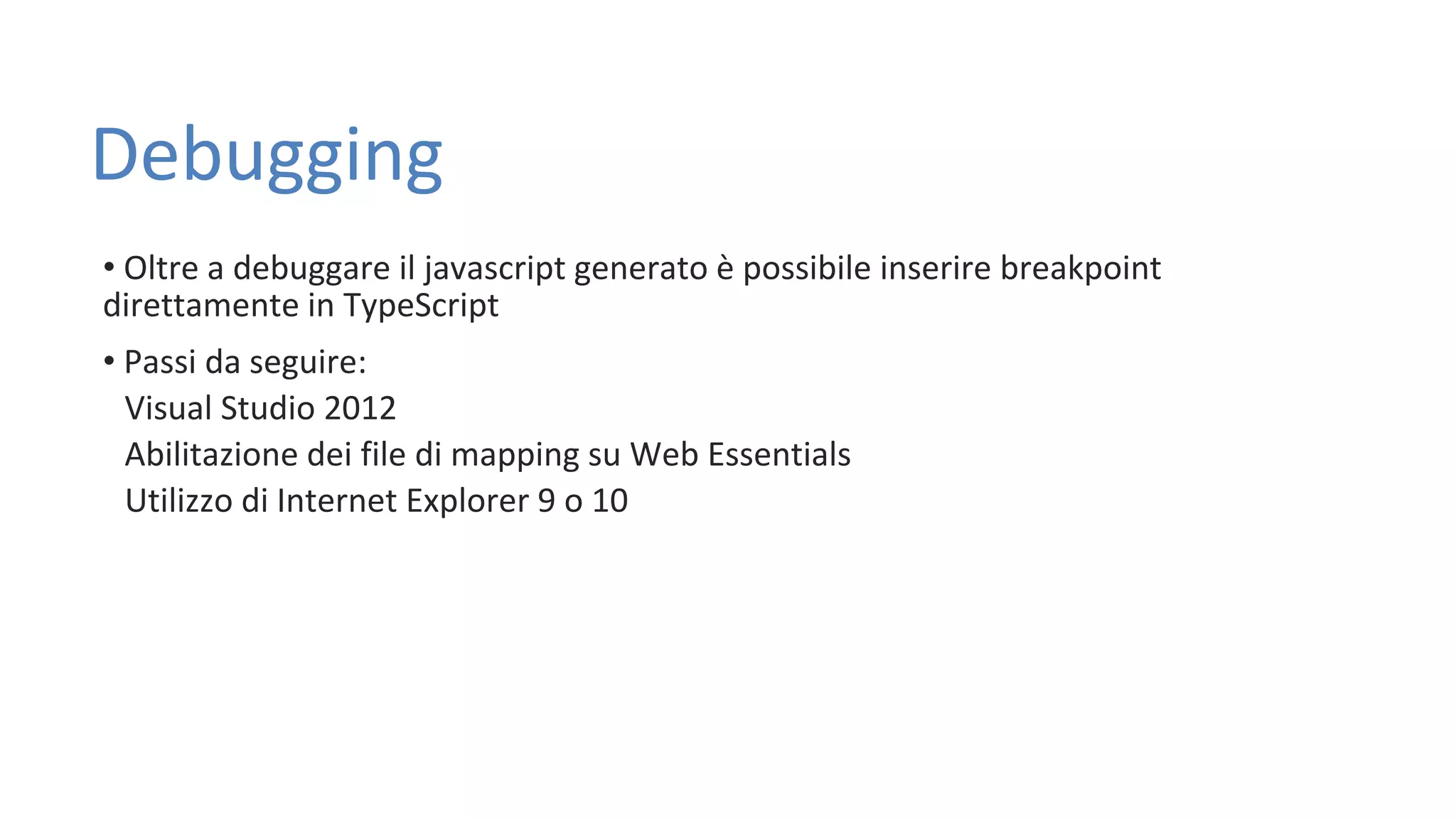 Debugging

• Oltre a debuggare il javascript generato è possibile inserire breakpoint direttamente in TypeScript

• Passi da seguire:
Visual Studio 2012
Abilitazione dei file di mapping su Web Essentials
Utilizzo di Internet Explorer 9 o 10